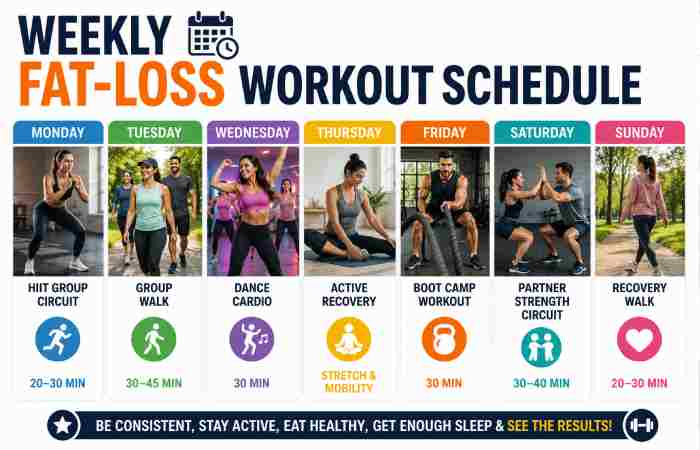 WEEKLY
FAT-LOSS WORKOUT SCHEDULE

| MONDAY | TUESDAY | WEDNESDAY | THURSDAY | FRIDAY | SATURDAY | SUNDAY |
|---|---|---|---|---|---|---|
| HIIT GROUP CIRCUIT | GROUP WALK | DANCE CARDIO | ACTIVE RECOVERY | BOOT CAMP WORKOUT | PARTNER STRENGTH CIRCUIT | RECOVERY WALK |
| 20–30 MIN | 30–45 MIN | 30 MIN | STRETCH & MOBILITY | 30 MIN | 30–40 MIN | 20–30 MIN |

BE CONSISTENT, STAY ACTIVE, EAT HEALTHY, GET ENOUGH SLEEP & SEE THE RESULTS!